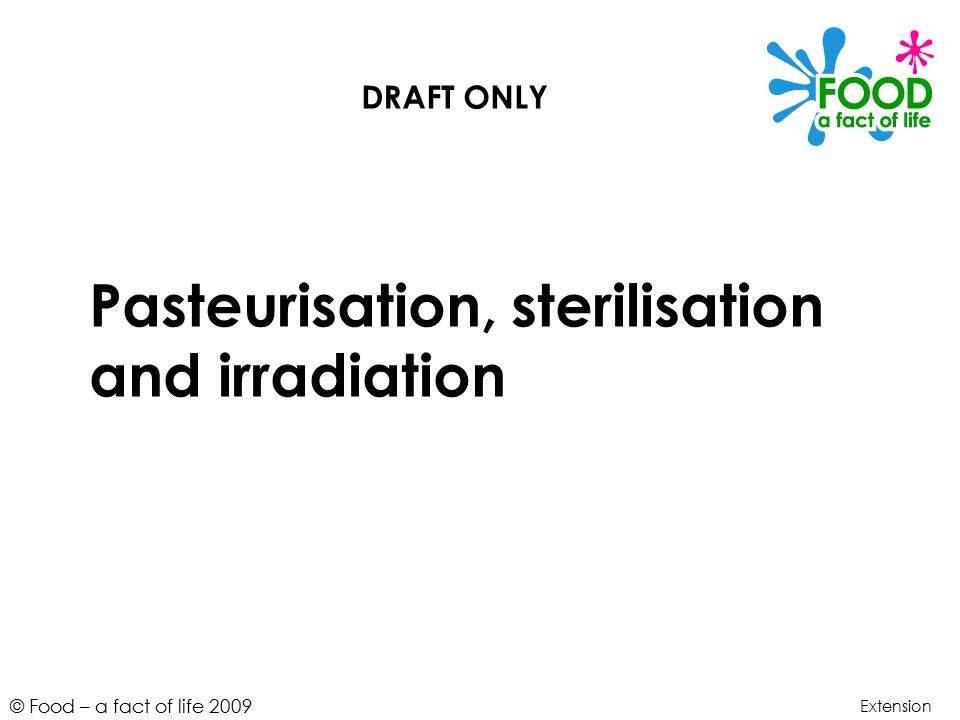 DRAFT ONLY

FOOD
a fact of life

Pasteurisation, sterilisation and irradiation

© Food – a fact of life 2009

Extension